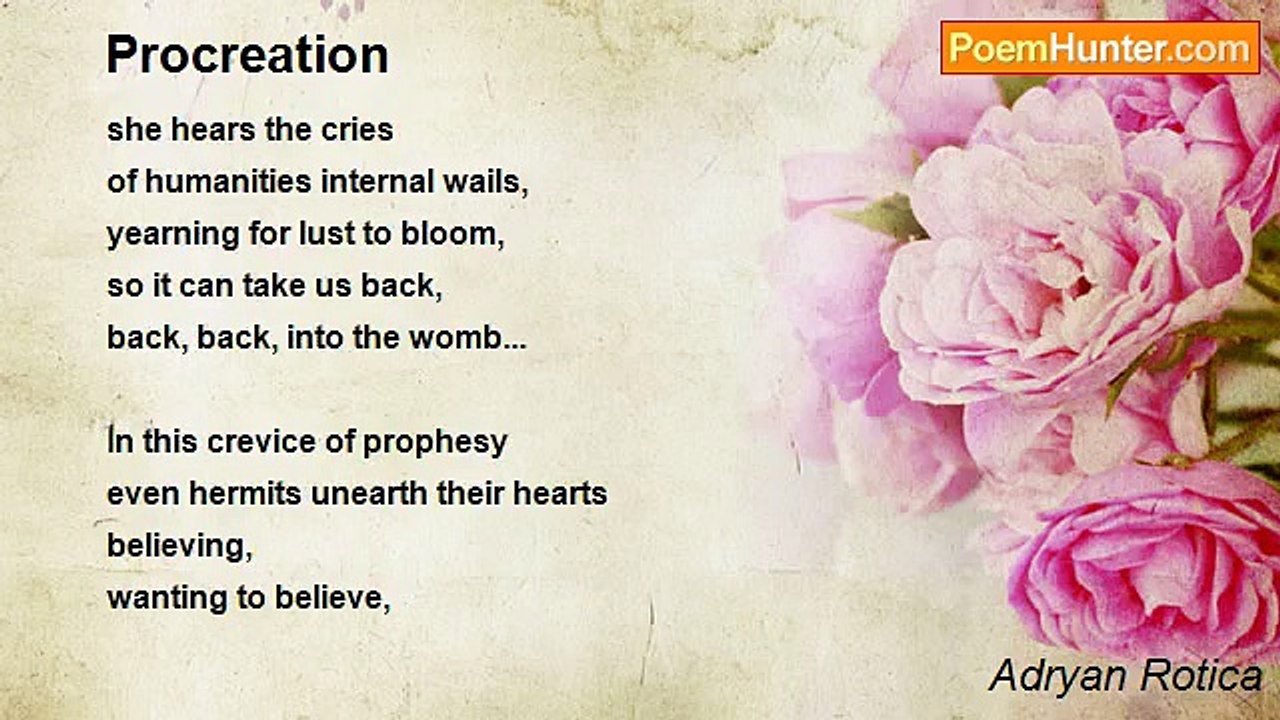 Procreation

PoemHunter.com

she hears the cries
of humanities internal wails,
yearning for lust to bloom,
so it can take us back,
back, back, into the womb...

In this crevice of prophesy
even hermits unearth their hearts
believing,
wanting to believe,

Adryan Rotica